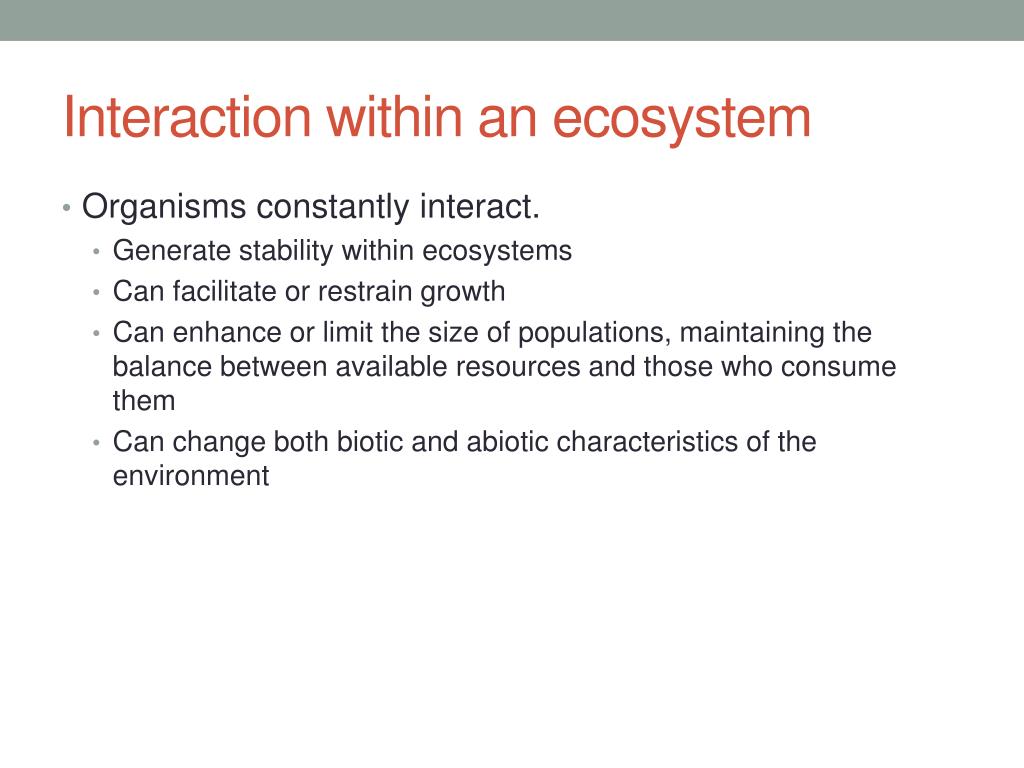 Interaction within an ecosystem

• Organisms constantly interact.
  • Generate stability within ecosystems
  • Can facilitate or restrain growth
  • Can enhance or limit the size of populations, maintaining the balance between available resources and those who consume them
  • Can change both biotic and abiotic characteristics of the environment